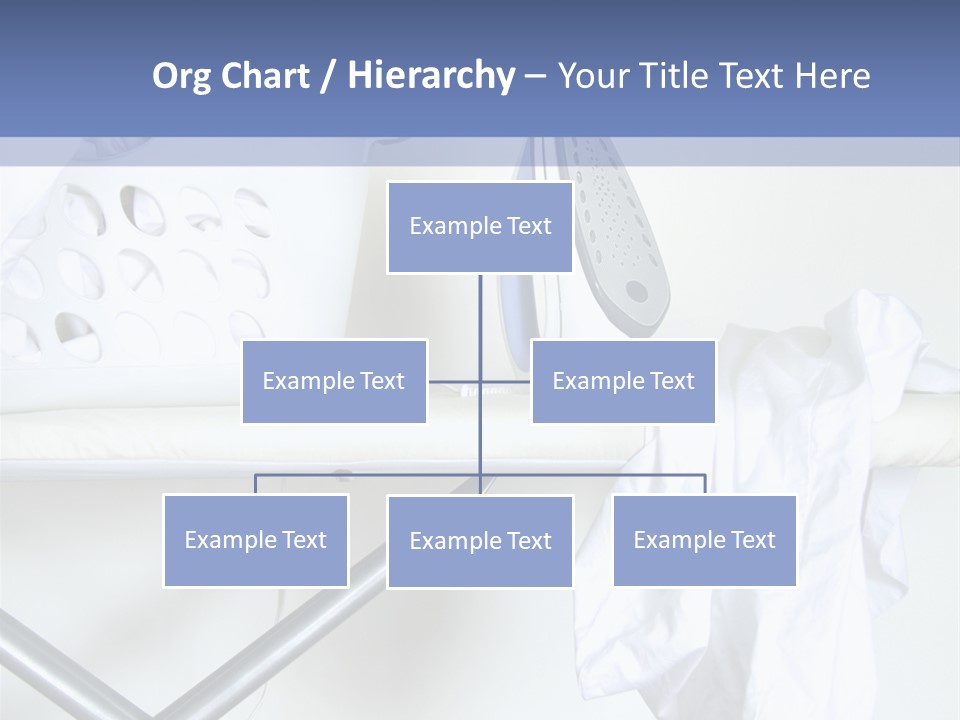 Org Chart / Hierarchy – Your Title Text Here

Example Text

Example Text

Example Text

Example Text

Example Text

Example Text